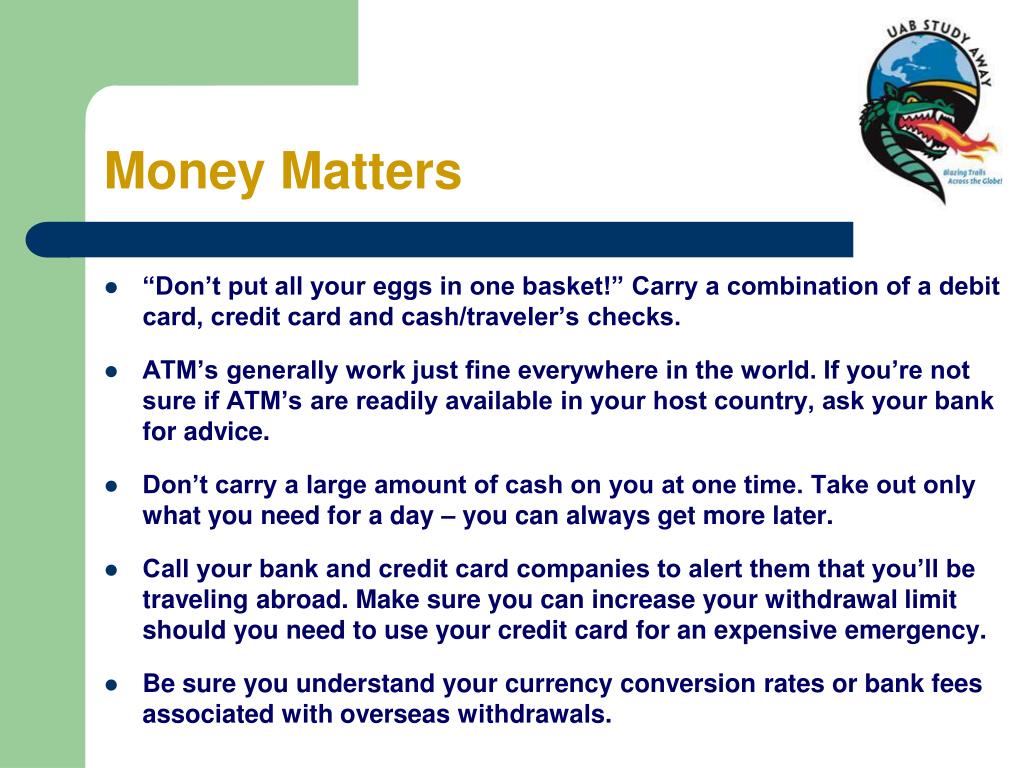 UAB STUDY AWAY

Blazing Trails Across the Globe!

Money Matters

- “Don’t put all your eggs in one basket!” Carry a combination of a debit card, credit card and cash/traveler’s checks.
- ATM’s generally work just fine everywhere in the world. If you’re not sure if ATM’s are readily available in your host country, ask your bank for advice.
- Don’t carry a large amount of cash on you at one time. Take out only what you need for a day – you can always get more later.
- Call your bank and credit card companies to alert them that you’ll be traveling abroad. Make sure you can increase your withdrawal limit should you need to use your credit card for an expensive emergency.
- Be sure you understand your currency conversion rates or bank fees associated with overseas withdrawals.